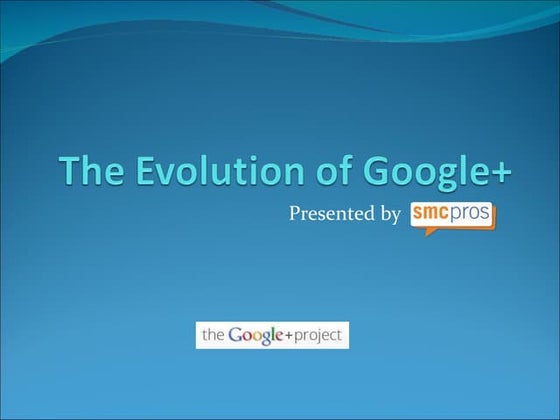 The Evolution of Google+

Presented by smcpros

the Google+project